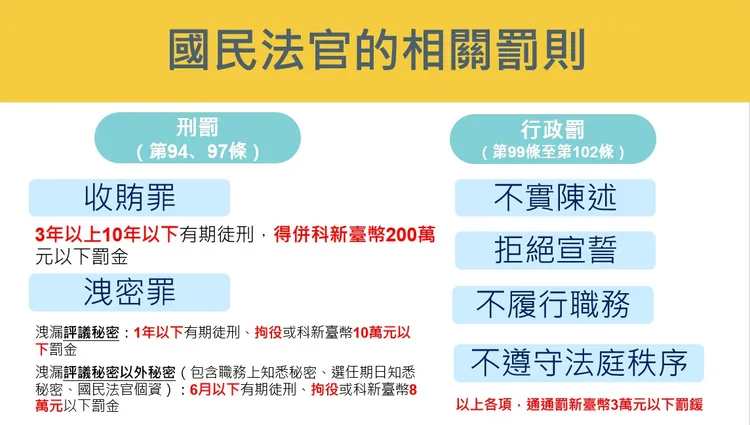 國民法官的相關罰則

刑罰
（第94、97條）

收賄罪

3年以上10年以下有期徒刑，得併科新臺幣200萬元以下罰金

洩密罪

洩漏評議秘密：1年以下有期徒刑、拘役或科新臺幣10萬元以下罰金

洩漏評議秘密以外秘密（包含職務上知悉秘密、選任期日知悉秘密、國民法官個資）：6月以下有期徒刑、拘役或科新臺幣8萬元以下罰金

行政罰
（第99條至第102條）

不實陳述

拒絕宣誓

不履行職務

不遵守法庭秩序

以上各項，通通罰新臺幣3萬元以下罰鍰